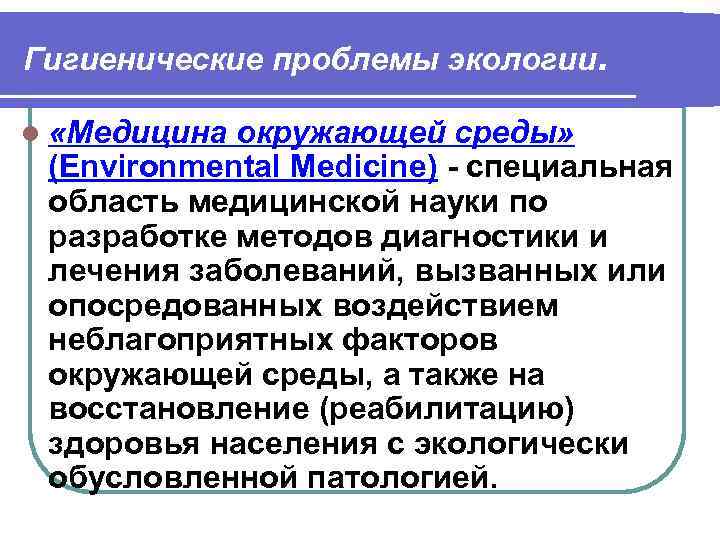 Гигиенические проблемы экологии.

«Медицина окружающей среды» (Environmental Medicine) - специальная область медицинской науки по разработке методов диагностики и лечения заболеваний, вызванных или опосредованных воздействием неблагоприятных факторов окружающей среды, а также на восстановление (реабилитацию) здоровья населения с экологически обусловленной патологией.